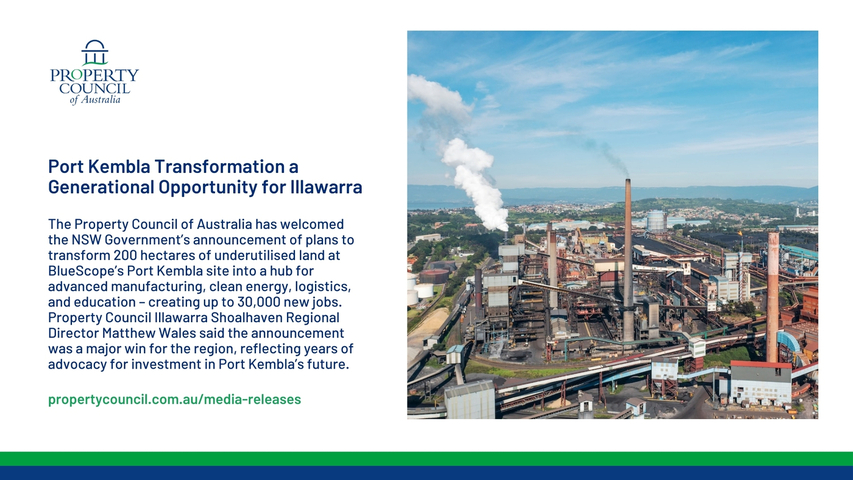 PROPERTY COUNCIL of Australia

Port Kembla Transformation a Generational Opportunity for Illawarra

The Property Council of Australia has welcomed the NSW Government's announcement of plans to transform 200 hectares of underutilised land at BlueScope's Port Kembla site into a hub for advanced manufacturing, clean energy, logistics, and education – creating up to 30,000 new jobs. Property Council Illawarra Shoalhaven Regional Director Matthew Wales said the announcement was a major win for the region, reflecting years of advocacy for investment in Port Kembla's future.

propertycouncil.com.au/media-releases